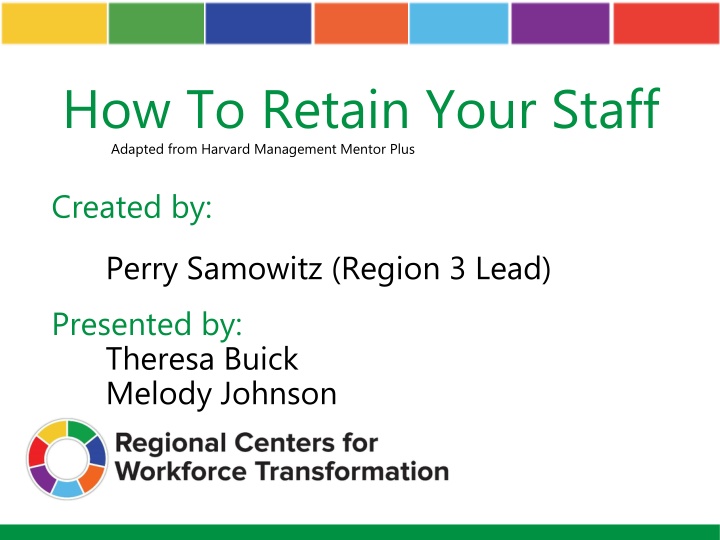 How To Retain Your Staff

Adapted from Harvard Management Mentor Plus

Created by:

Perry Samowitz (Region 3 Lead)

Presented by:

Theresa Buick
Melody Johnson

Regional Centers for Workforce Transformation